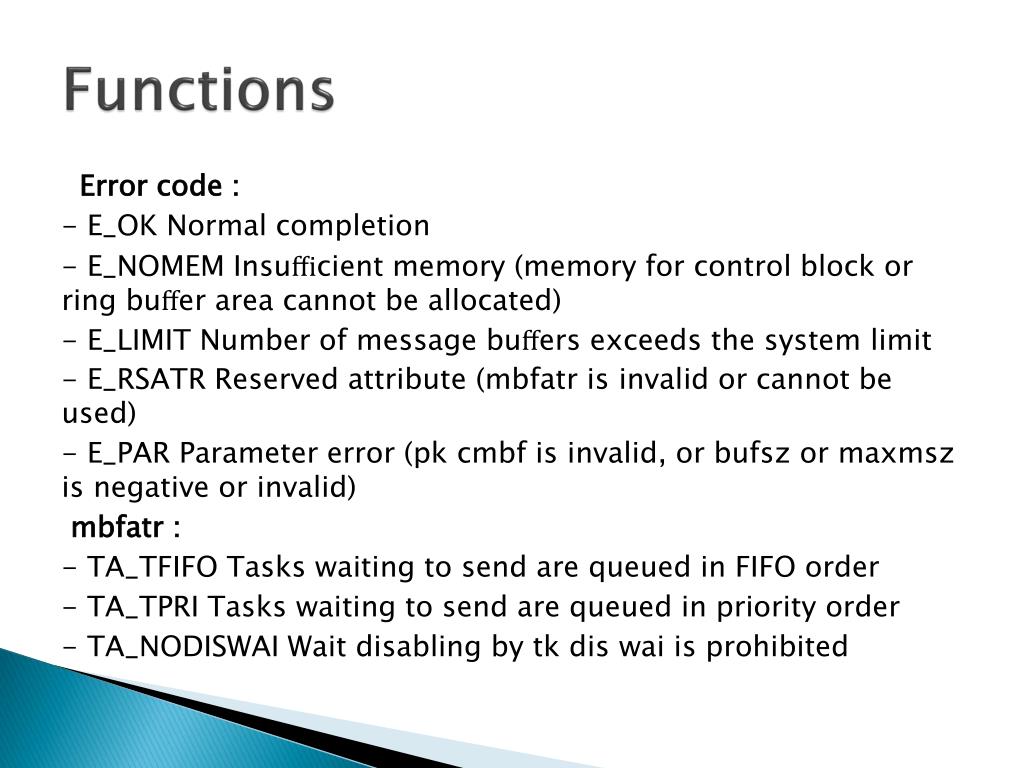 Functions

Error code :

- E_OK Normal completion

- E_NOMEM Insufficient memory (memory for control block or ring buffer area cannot be allocated)

- E_LIMIT Number of message buffers exceeds the system limit

- E_RSATR Reserved attribute (mbfatr is invalid or cannot be used)

- E_PAR Parameter error (pk cmbf is invalid, or bufsz or maxmsz is negative or invalid)

mbfatr :

- TA_TFIFO Tasks waiting to send are queued in FIFO order

- TA_TPRI Tasks waiting to send are queued in priority order

- TA_NODISWAI Wait disabling by tk dis wai is prohibited